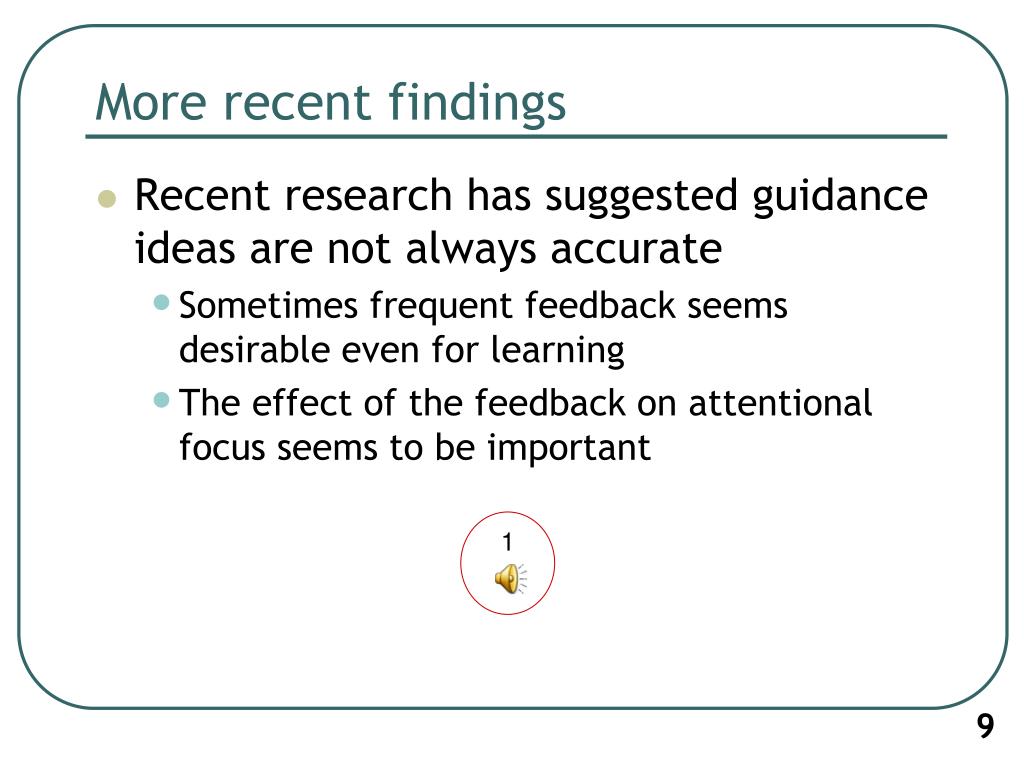 More recent findings

- Recent research has suggested guidance ideas are not always accurate
  - Sometimes frequent feedback seems desirable even for learning
  - The effect of the feedback on attentional focus seems to be important

1

9